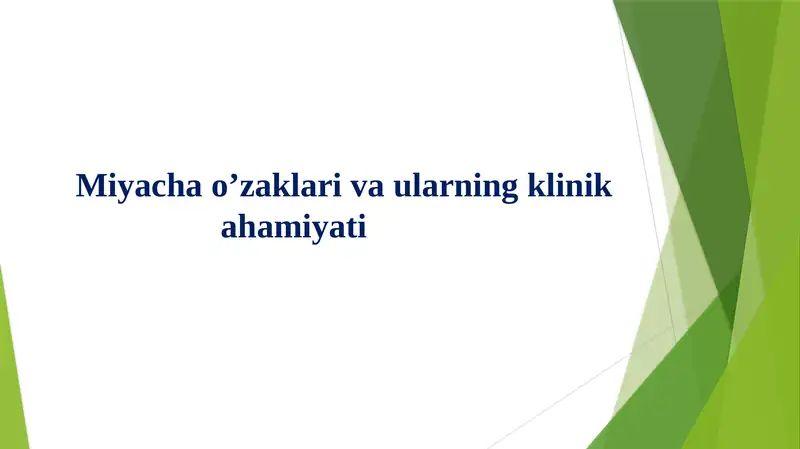 Miyacha o’zaklari va ularning klinik ahamiyati